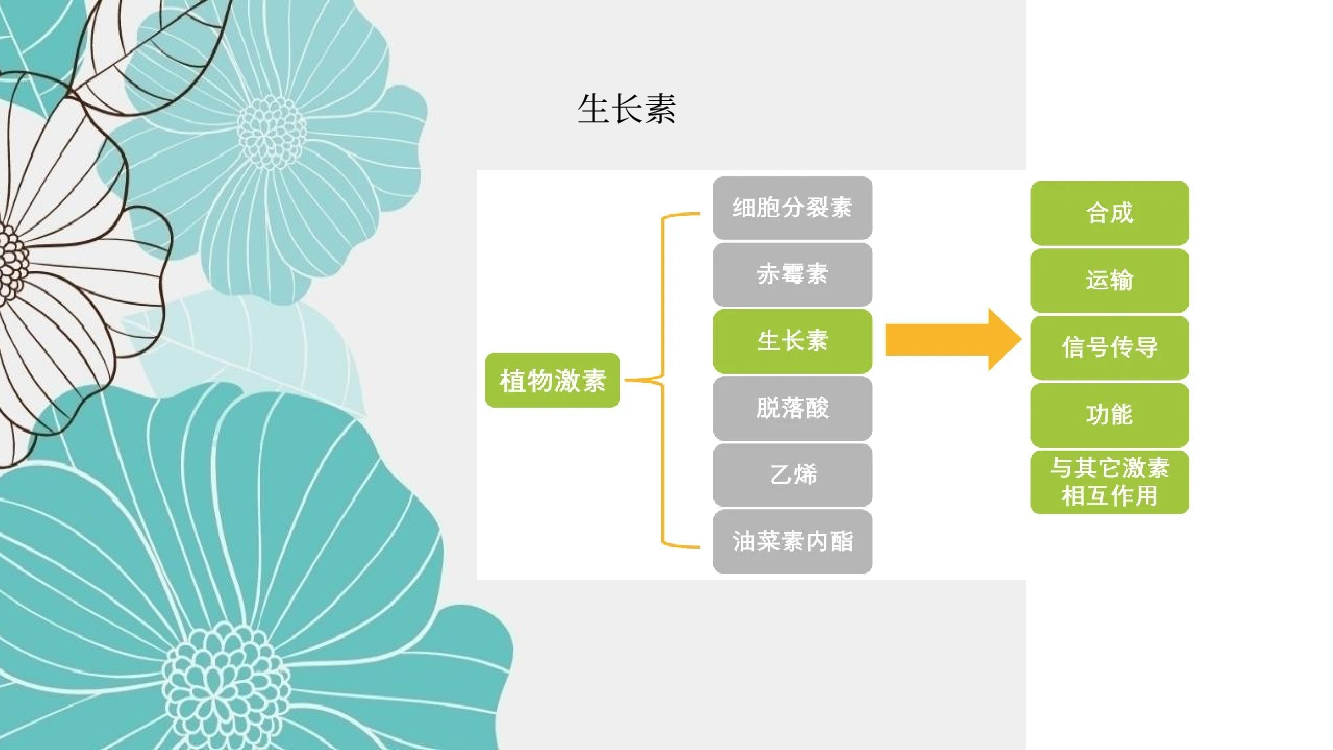 生长素

植物激素

细胞分裂素
赤霉素
生长素
脱落酸
乙烯
油菜素内酯

合成
运输
信号传导
功能
与其它激素相互作用